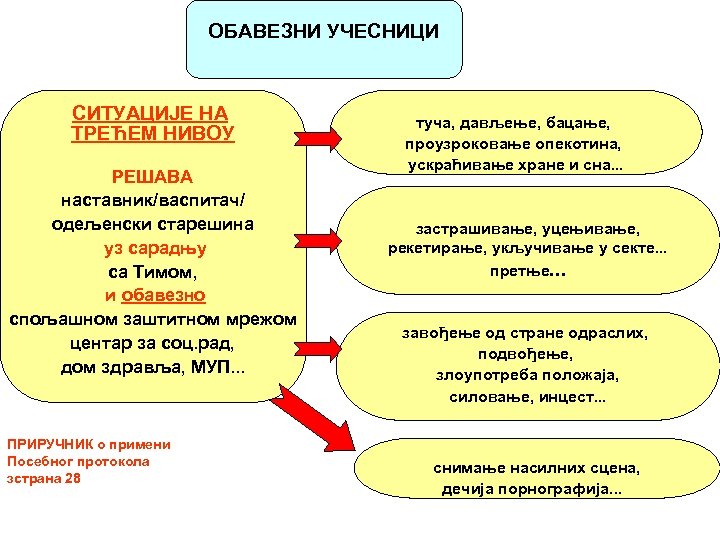 ОБАВЕЗНИ УЧЕСНИЦИ

СИТУАЦИЈЕ НА ТРЕЋЕМ НИВОУ

РЕШАВА
наставник/васпитач/
одељенски старешина
уз сарадњу
са Тимом,
и обавезно
спољашном заштитном мрежом
центар за соц.рад,
дом здравља, МУП...

туча, дављење, бацање, проузроковање опекотина, ускраћивање хране и сна...

застрашивање, уцењивање, рекетирање, укључивање у секте... претње...

завођење од стране одраслих, подвођење, злоупотреба положаја, силовање, инцест...

снимање насилних сцена, дечија порнографија...

ПРИРУЧНИК о примени
Посебног протокола
зстрана 28